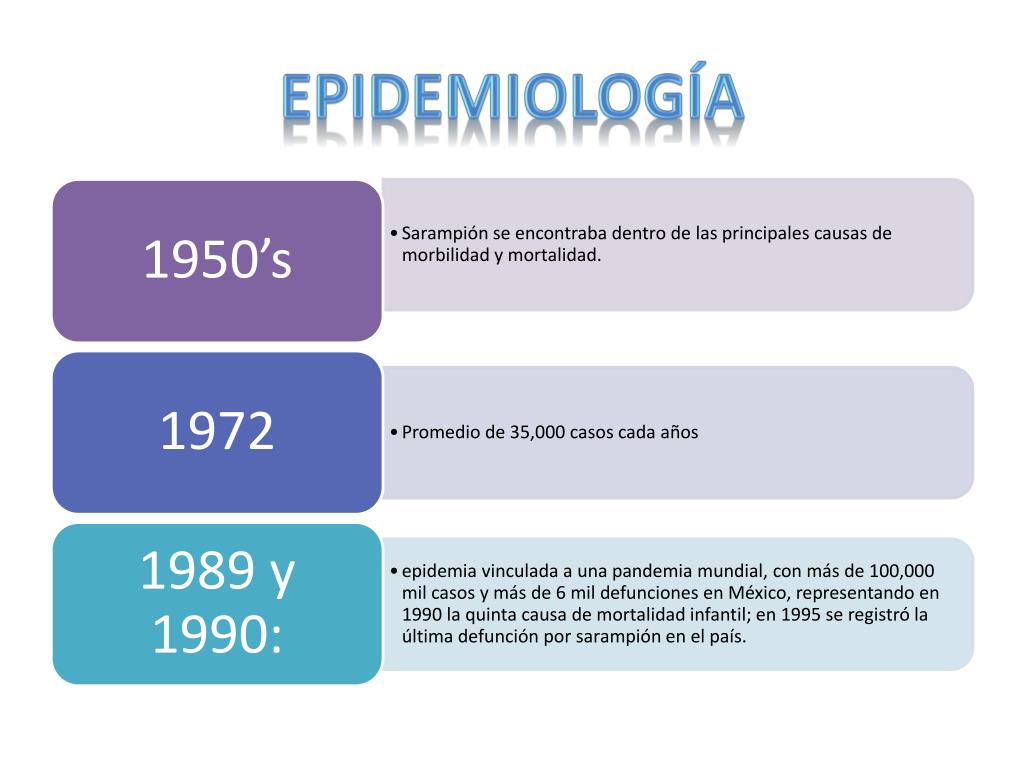 EPIDEMIOLOGÍA

1950’s

• Sarampión se encontraba dentro de las principales causas de morbilidad y mortalidad.

1972

• Promedio de 35,000 casos cada años

1989 y 1990:

• epidemia vinculada a una pandemia mundial, con más de 100,000 mil casos y más de 6 mil defunciones en México, representando en 1990 la quinta causa de mortalidad infantil; en 1995 se registró la última defunción por sarampión en el país.